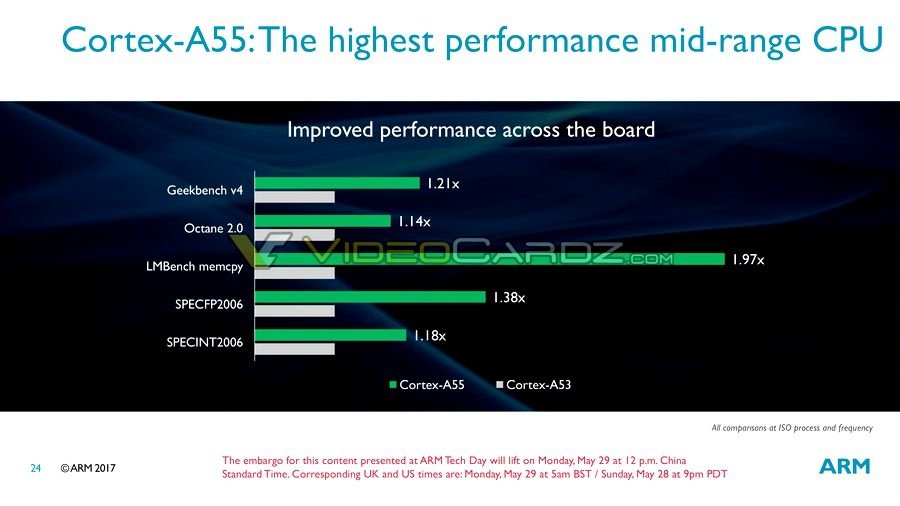 Cortex-A55: The highest performance mid-range CPU

Improved performance across the board

Geekbench v4
1.21x

Octane 2.0
1.14x

LMBench memcpy
1.97x

SPECFP2006
1.38x

SPECINT2006
1.18x

Cortex-A55 Cortex-A53

VIDEOCARDZ.COM

All comparisons at ISO process and frequency

24 ©ARM 2017

The embargo for this content presented at ARM Tech Day will lift on Monday, May 29 at 12 p.m. China Standard Time. Corresponding UK and US times are: Monday, May 29 at 5am BST / Sunday, May 28 at 9pm PDT

ARM